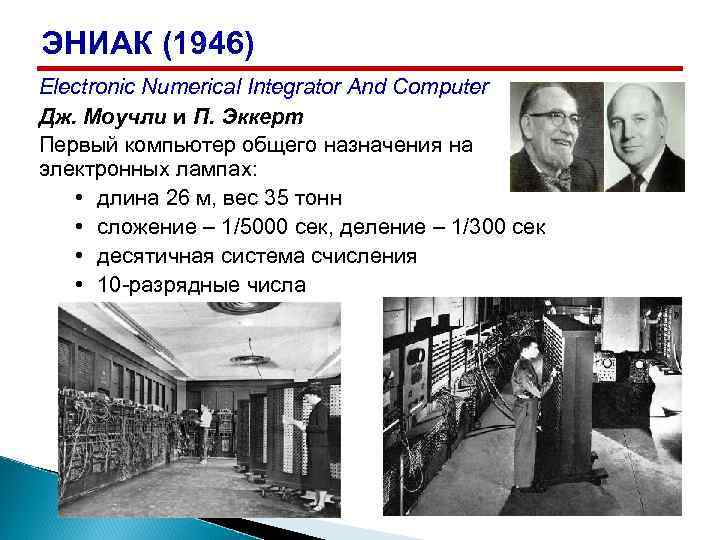 ЭНИАК (1946)

Electronic Numerical Integrator And Computer

Дж. Моучли и П. Эккерт

Первый компьютер общего назначения на электронных лампах:

• длина 26 м, вес 35 тонн
• сложение – 1/5000 сек, деление – 1/300 сек
• десятичная система счисления
• 10-разрядные числа